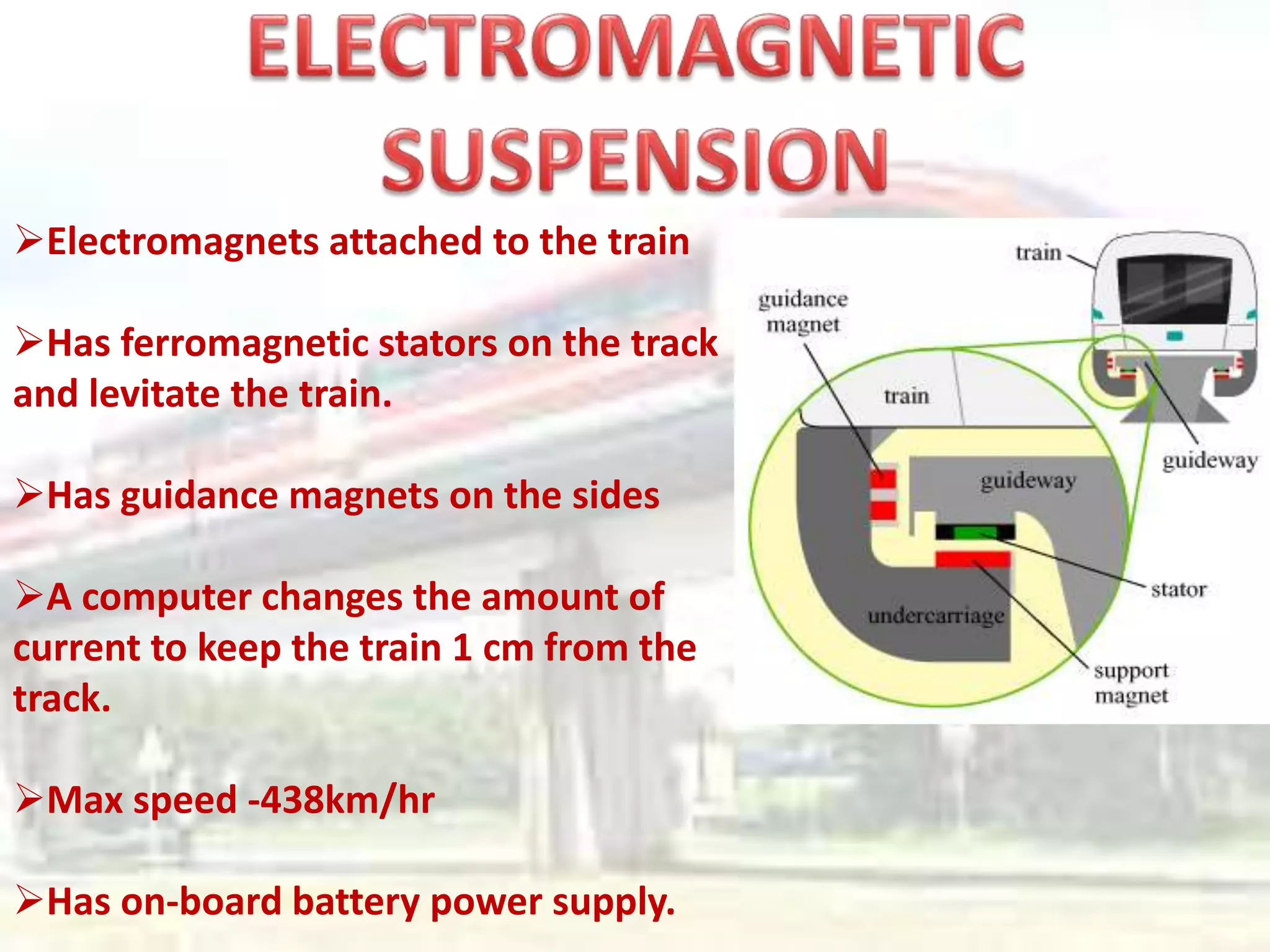 ELECTROMAGNETIC SUSPENSION

➢Electromagnets attached to the train

➢Has ferromagnetic stators on the track and levitate the train.

➢Has guidance magnets on the sides

➢A computer changes the amount of current to keep the train 1 cm from the track.

➢Max speed -438km/hr

➢Has on-board battery power supply.

train
guidance magnet
train
guideway
guideway
stator
undercarriage
support magnet